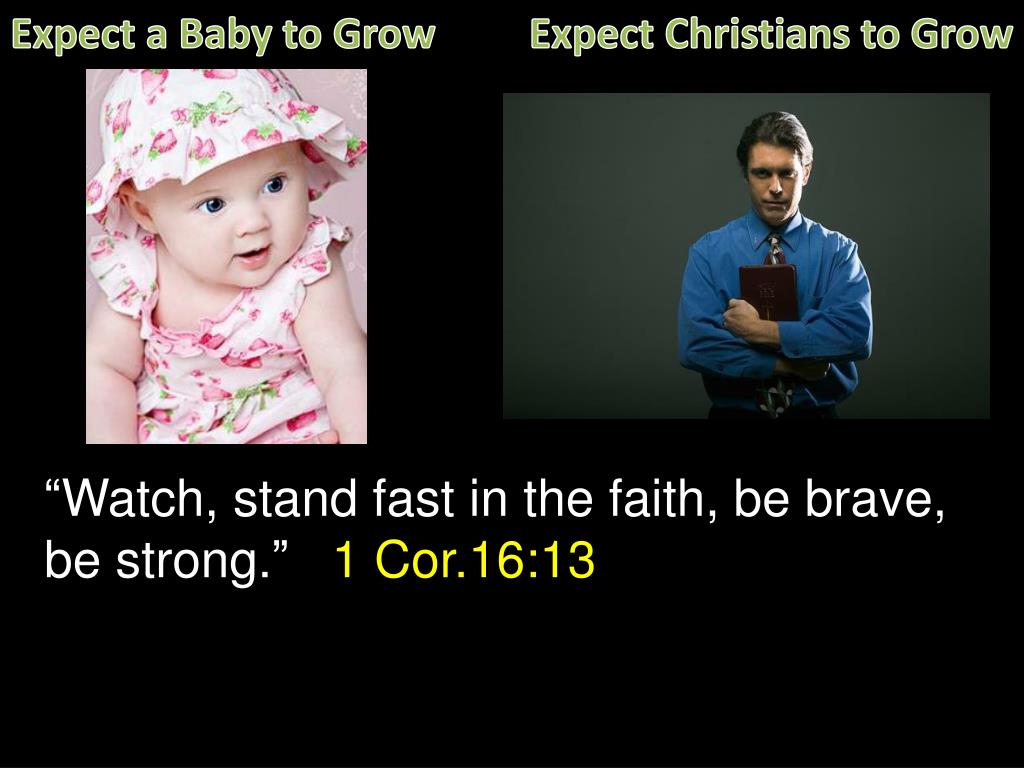 Expect a Baby to Grow

Expect Christians to Grow

“Watch, stand fast in the faith, be brave, be strong.” 1 Cor.16:13